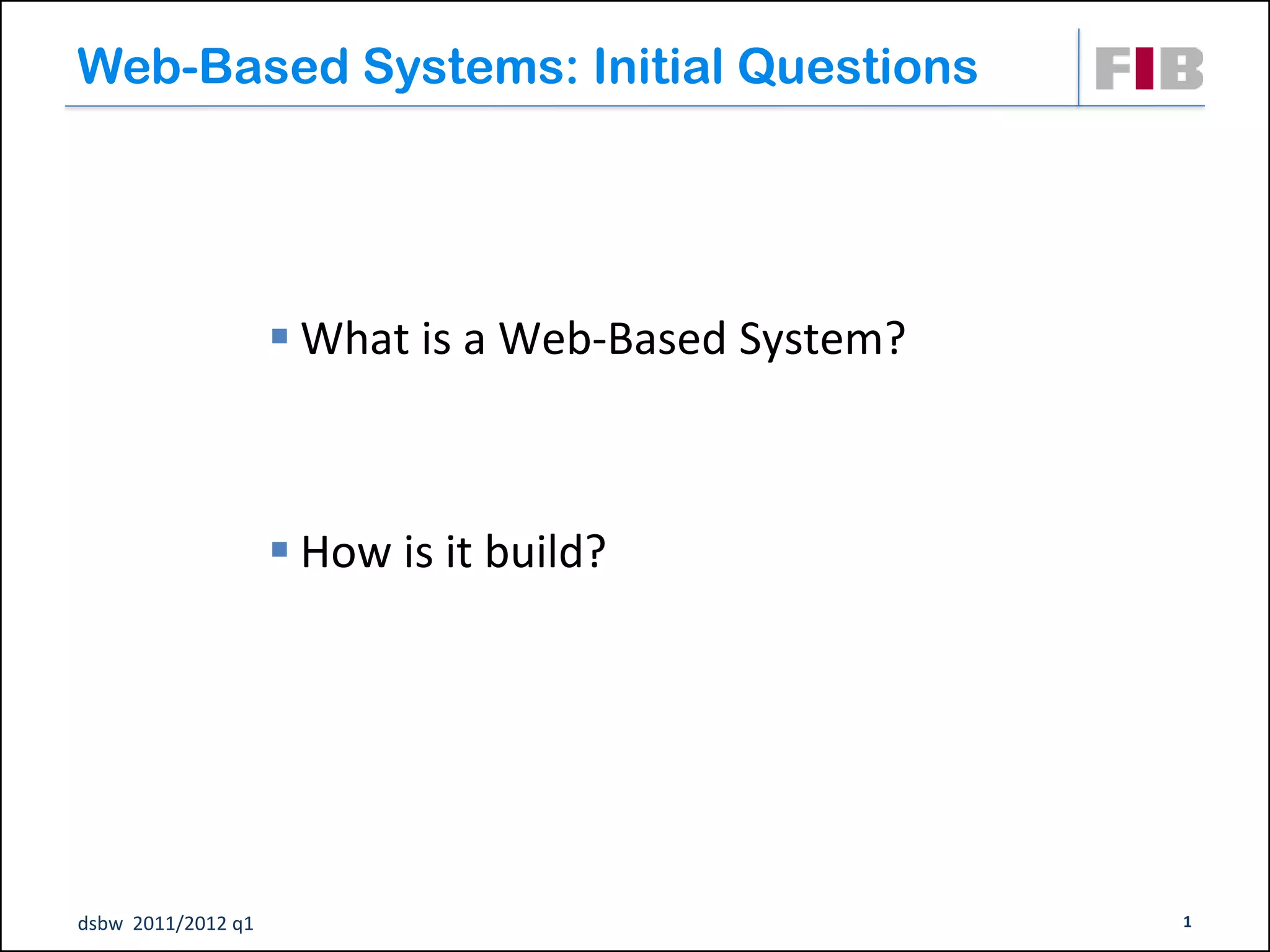 Web-Based Systems: Initial Questions

FIB

What is a Web-Based System?

How is it build?

dsbw 2011/2012 q1

1